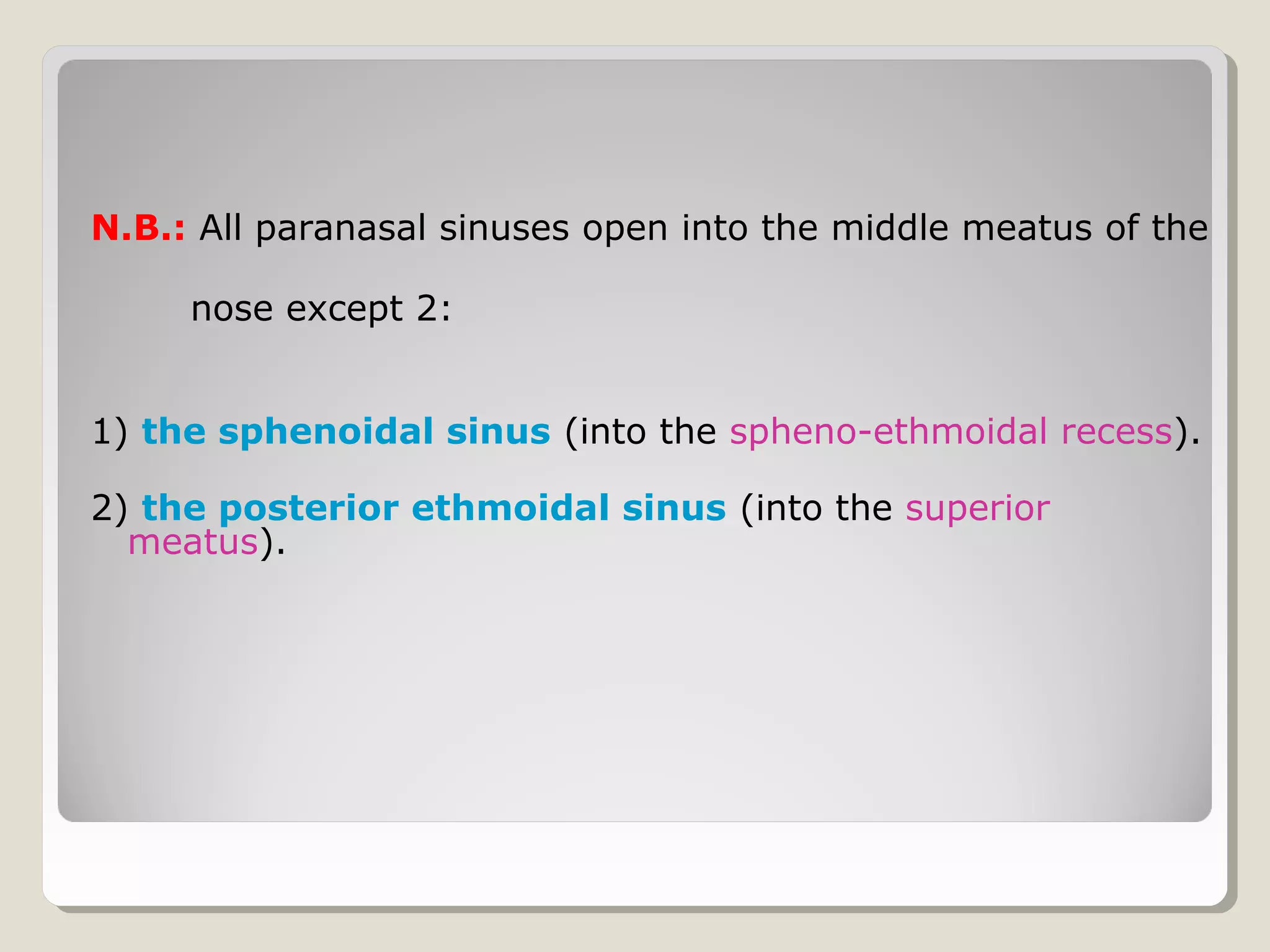 N.B.: All paranasal sinuses open into the middle meatus of the nose except 2:

1) the sphenoidal sinus (into the spheno-ethmoidal recess).

2) the posterior ethmoidal sinus (into the superior meatus).